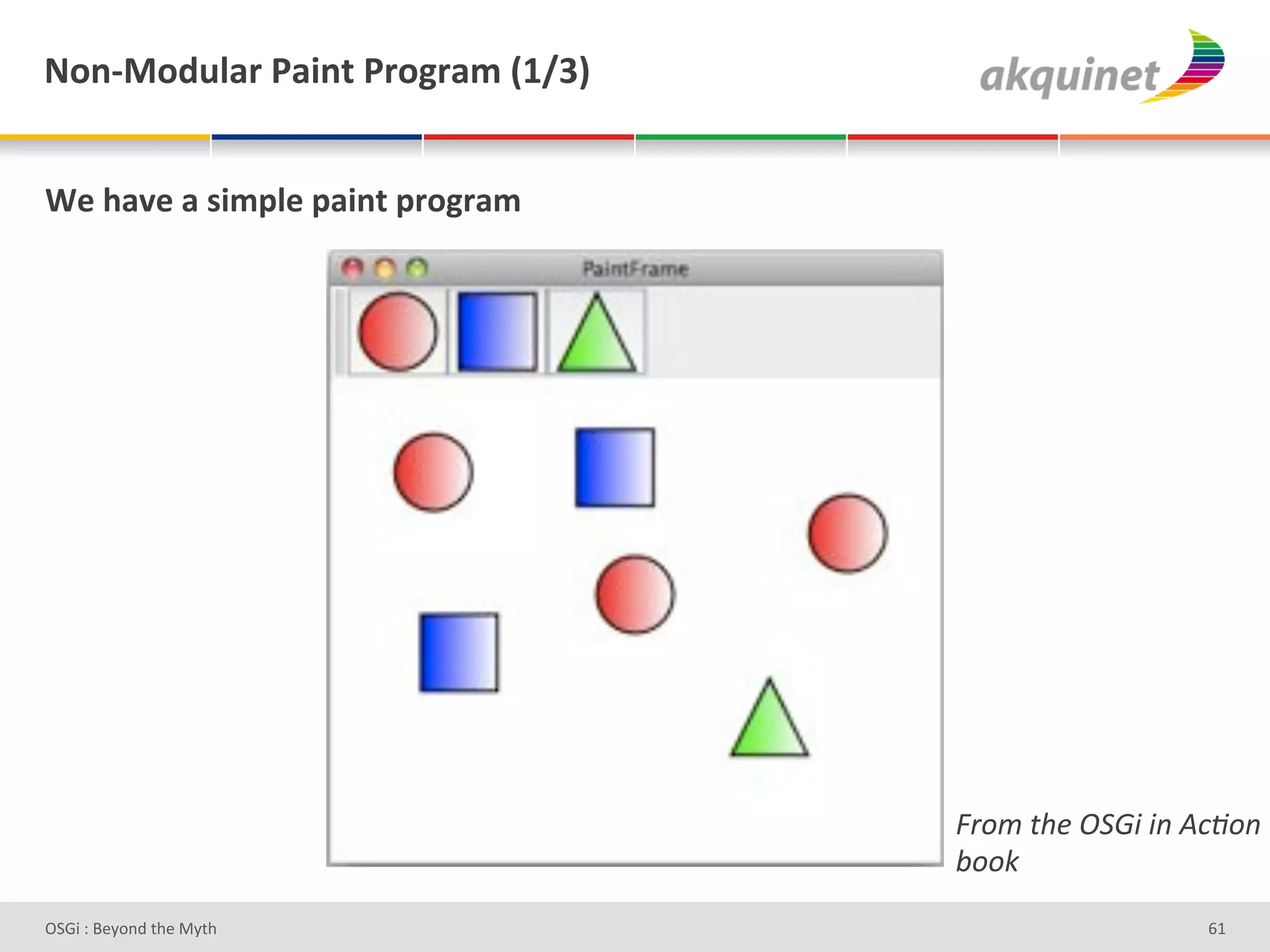 Non-Modular Paint Program (1/3)

akquinet

We have a simple paint program

PaintFrame

From the OSGi in Action book

OSGi : Beyond the Myth

61